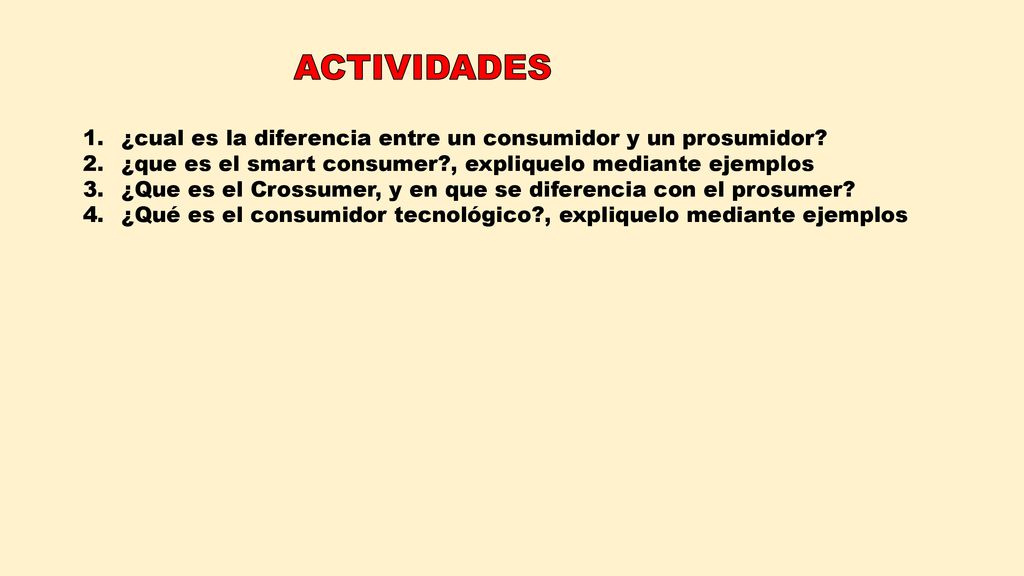 ACTIVIDADES

1. ¿cual es la diferencia entre un consumidor y un prosumidor?
2. ¿que es el smart consumer?, expliquelo mediante ejemplos
3. ¿Que es el Crossumer, y en que se diferencia con el prosumer?
4. ¿Qué es el consumidor tecnológico?, expliquelo mediante ejemplos